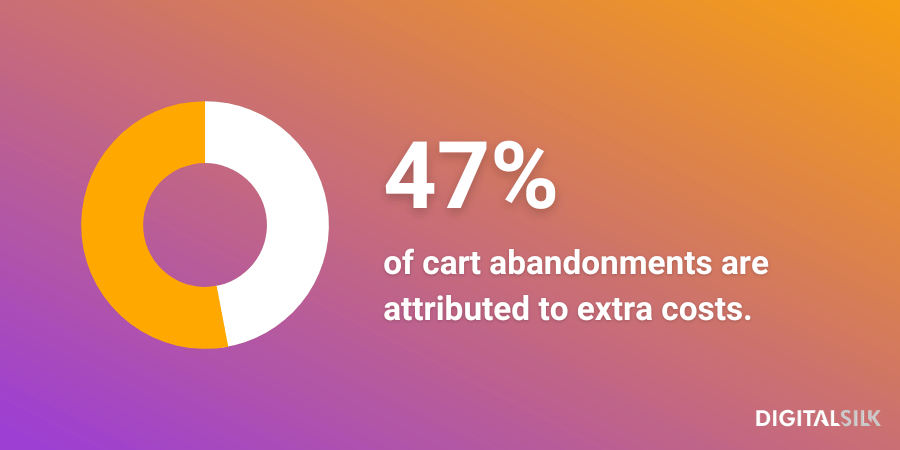 47%

of cart abandonments are attributed to extra costs.

DIGITALSILK